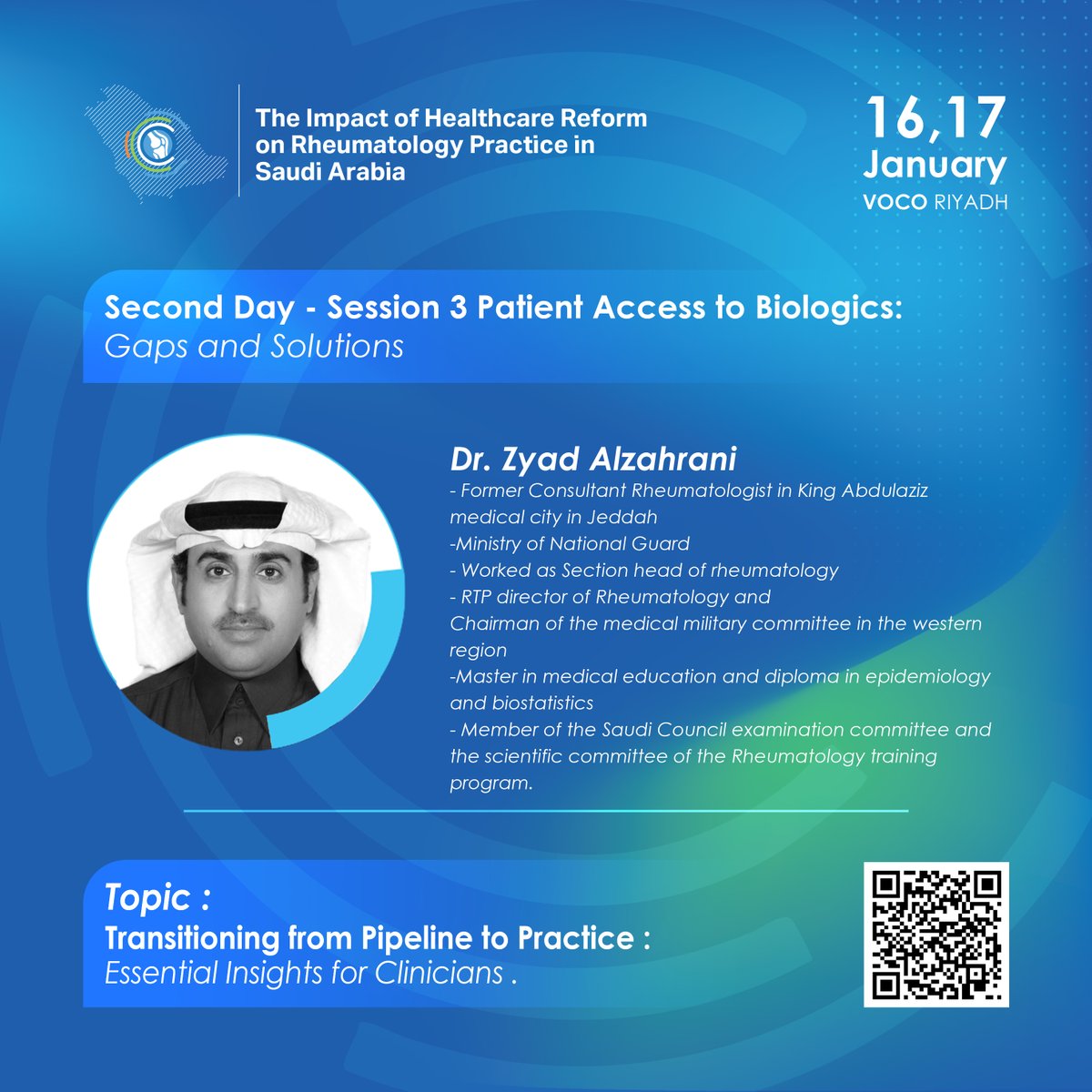 The Impact of Healthcare Reform on Rheumatology Practice in Saudi Arabia

16,17
January
VOCO RIYADH

Second Day - Session 3 Patient Access to Biologics:
Gaps and Solutions

Dr. Zyad Alzahrani

- Former Consultant Rheumatologist in King Abdulaziz medical city in Jeddah
-Ministry of National Guard
- Worked as Section head of rheumatology
- RTP director of Rheumatology and Chairman of the medical military committee in the western region
-Master in medical education and diploma in epidemiology and biostatistics
- Member of the Saudi Council examination committee and the scientific committee of the Rheumatology training program.

Topic :
Transitioning from Pipeline to Practice :
Essential Insights for Clinicians .